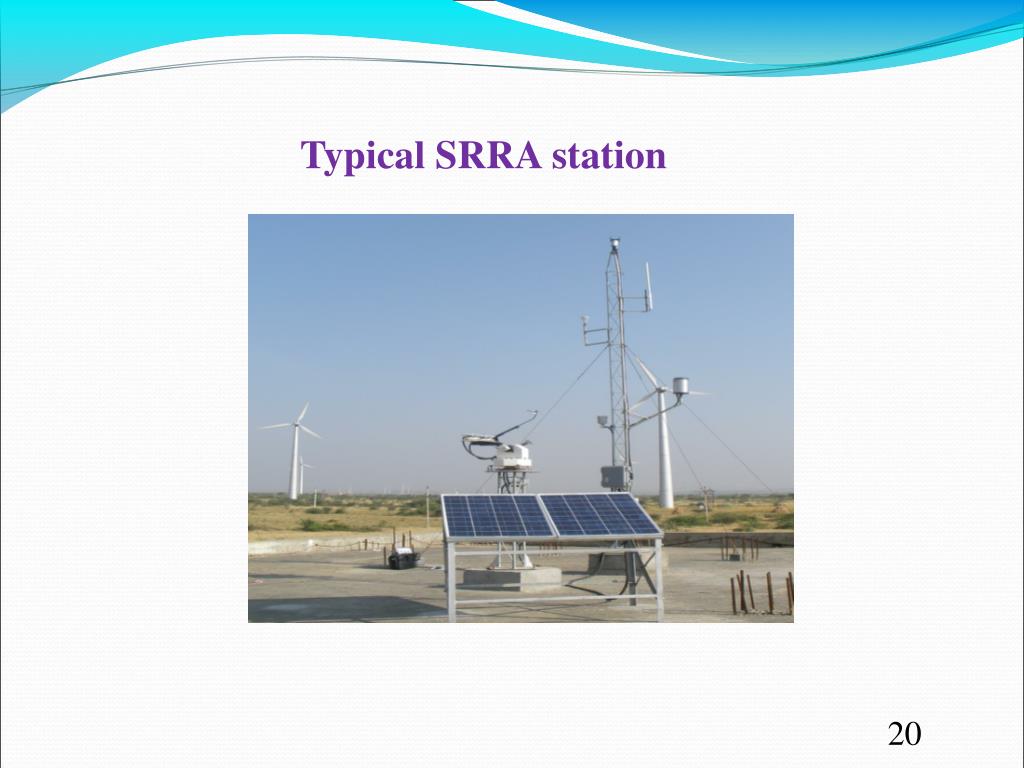 Typical SRRA station

20